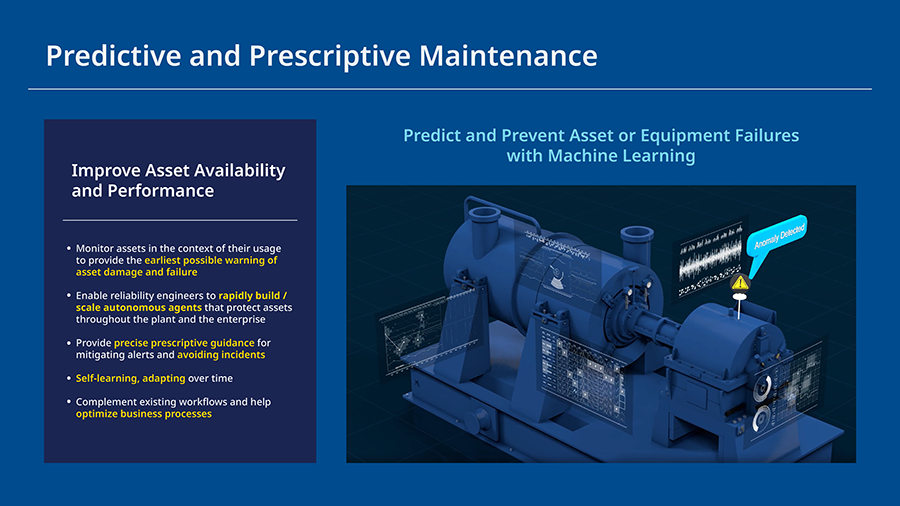 Predictive and Prescriptive Maintenance

Improve Asset Availability and Performance

• Monitor assets in the context of their usage to provide the earliest possible warning of asset damage and failure

• Enable reliability engineers to rapidly build / scale autonomous agents that protect assets throughout the plant and the enterprise

• Provide precise prescriptive guidance for mitigating alerts and avoiding incidents

• Self-learning, adapting over time

• Complement existing workflows and help optimize business processes

Predict and Prevent Asset or Equipment Failures with Machine Learning

Anomaly Detected